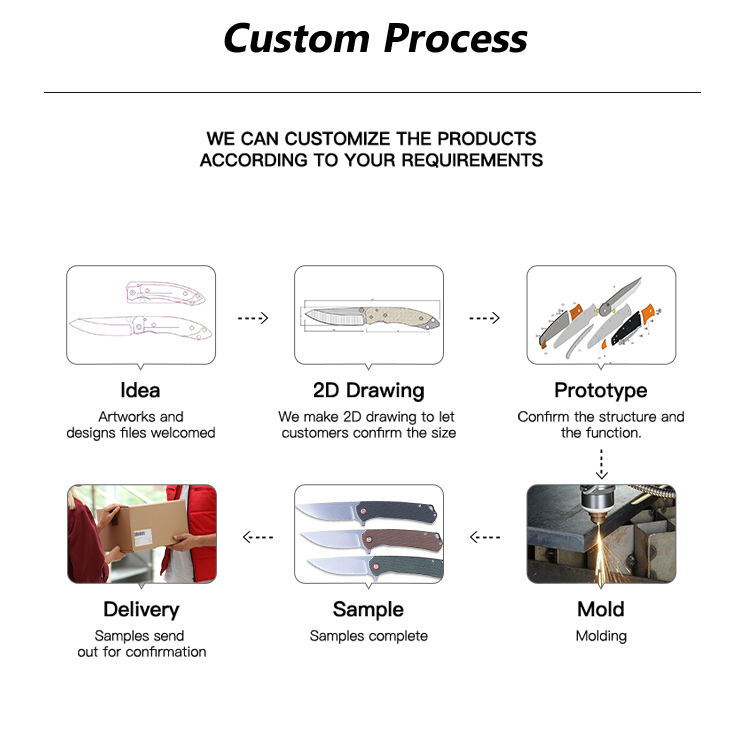 Custom Process

WE CAN CUSTOMIZE THE PRODUCTS ACCORDING TO YOUR REQUIREMENTS

Idea
Artworks and designs files welcomed

2D Drawing
We make 2D drawing to let customers confirm the size

Prototype
Confirm the structure and the function.

Mold
Molding

Sample
Samples complete

Delivery
Samples send out for confirmation